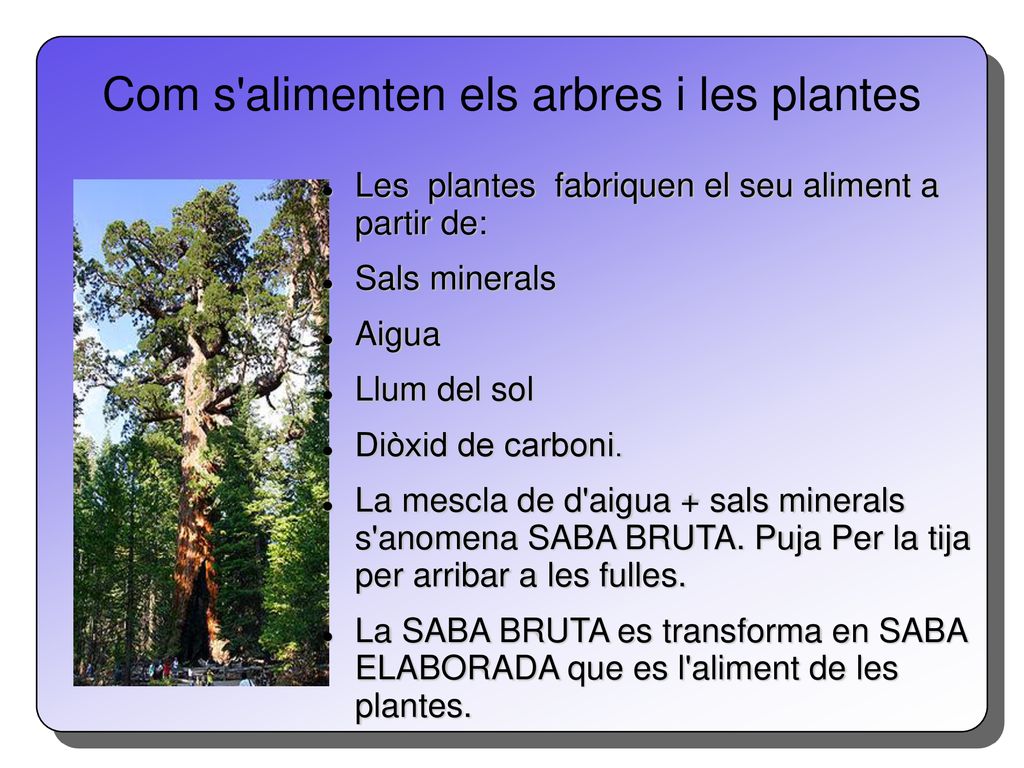 Com s'alimenten els arbres i les plantes

- Les plantes fabriquen el seu aliment a partir de:
- Sals minerals
- Aigua
- Llum del sol
- Diòxid de carboni.
- La mescla de d'aigua + sals minerals s'anomena SABA BRUTA. Puja Per la tija per arribar a les fulles.
- La SABA BRUTA es transforma en SABA ELABORADA que es l'aliment de les plantes.